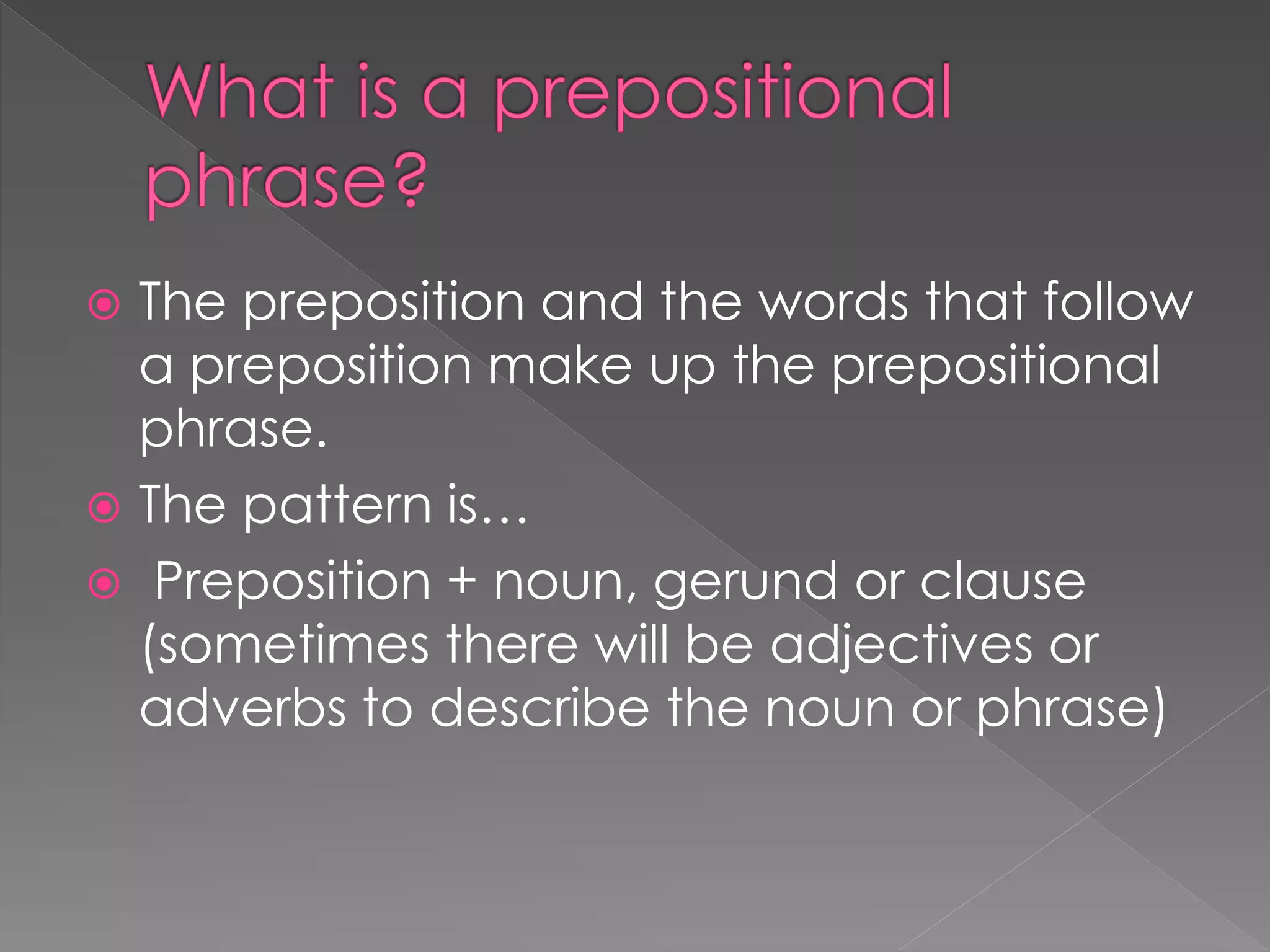 What is a prepositional phrase?

The preposition and the words that follow a preposition make up the prepositional phrase.

The pattern is…

Preposition + noun, gerund or clause (sometimes there will be adjectives or adverbs to describe the noun or phrase)